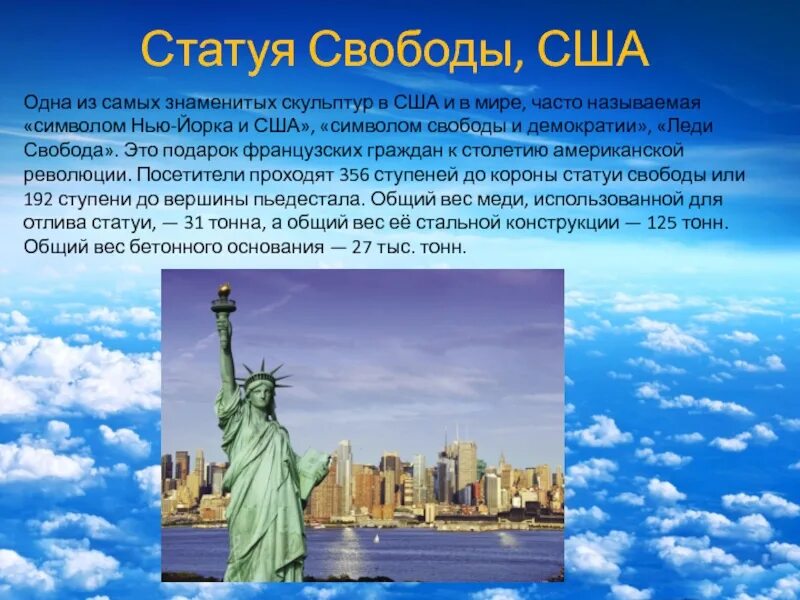 Статуя Свободы, США

Одна из самых знаменитых скульптур в США и в мире, часто называемая «символом Нью-Йорка и США», «символом свободы и демократии», «Леди Свобода». Это подарок французских граждан к столетию американской революции. Посетители проходят 356 ступеней до короны статуи свободы или 192 ступени до вершины пьедестала. Общий вес меди, использованной для отлива статуи, — 31 тонна, а общий вес её стальной конструкции — 125 тонн. Общий вес бетонного основания — 27 тыс. тонн.